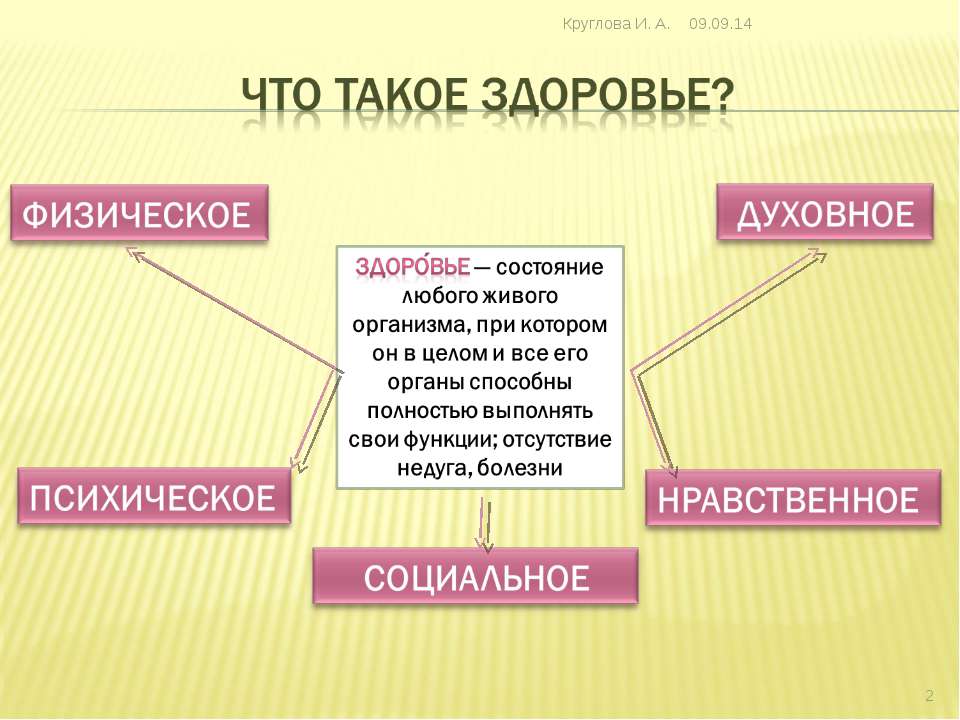 Круглова И. А. 09.09.14

ЧТО ТАКОЕ ЗДОРОВЬЕ?

ФИЗИЧЕСКОЕ

ДУХОВНОЕ

ЗДОРО́ВЬЕ — состояние любого живого организма, при котором он в целом и все его органы способны полностью выполнять свои функции; отсутствие недуга, болезни

ПСИХИЧЕСКОЕ

НРАВСТВЕННОЕ

СОЦИАЛЬНОЕ

2